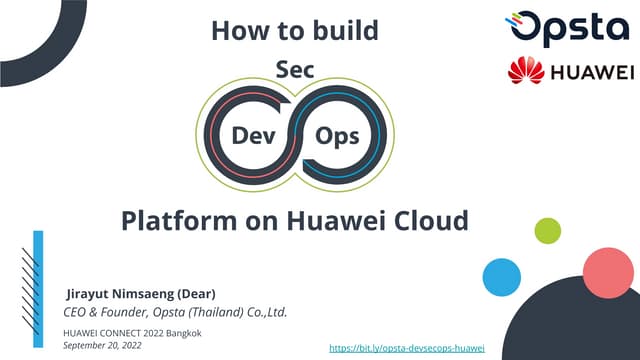 How to build

Sec

Dev Ops

Platform on Huawei Cloud

Opsta

HUAWEI

Jirayut Nimsaeng (Dear)
CEO & Founder, Opsta (Thailand) Co.,Ltd.

HUAWEI CONNECT 2022 Bangkok
September 20, 2022

https://bit.ly/opsta-devsecops-huawei